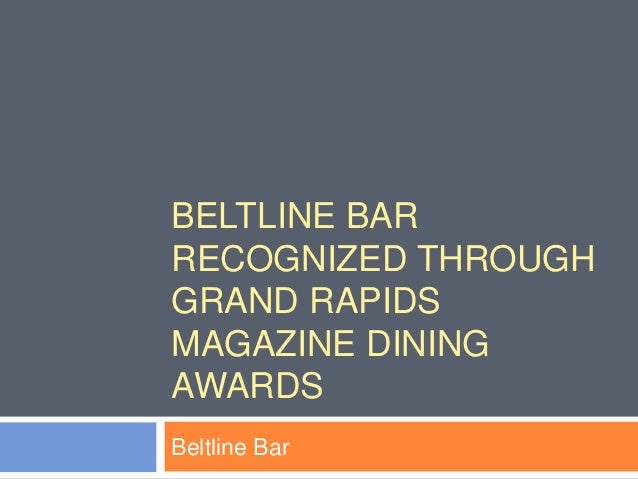 BELTLINE BAR RECOGNIZED THROUGH GRAND RAPIDS MAGAZINE DINING AWARDS

Beltline Bar